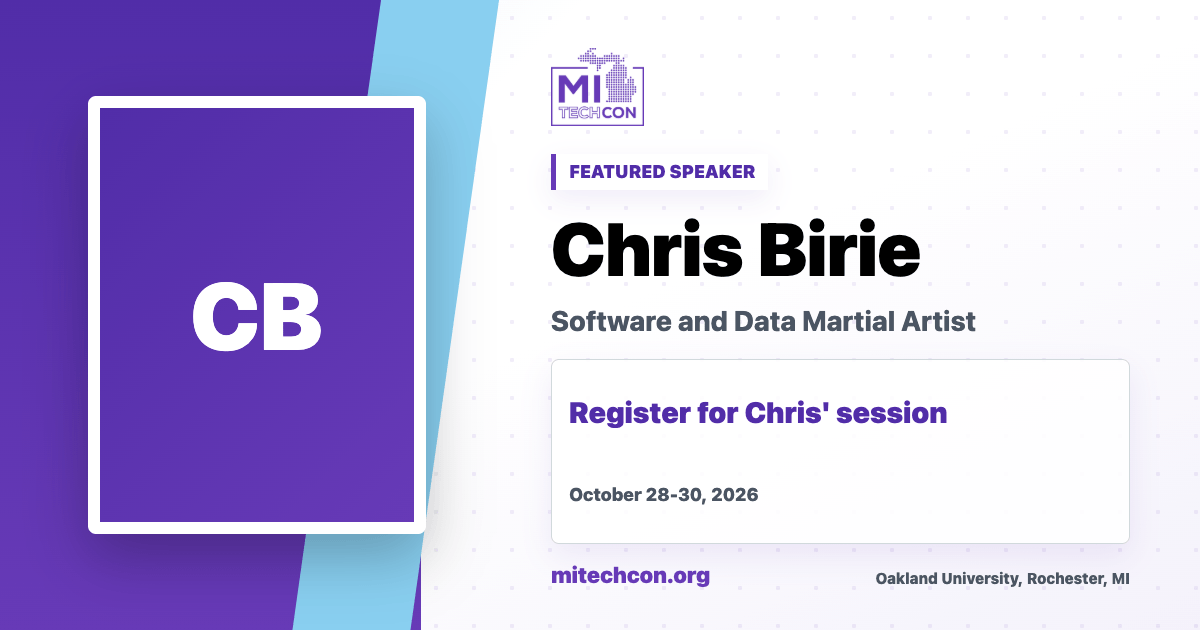 CB

MI
TECHCON

FEATURED SPEAKER

Chris Birie

Software and Data Martial Artist

Register for Chris' session

October 28-30, 2026

mitechcon.org

Oakland University, Rochester, MI